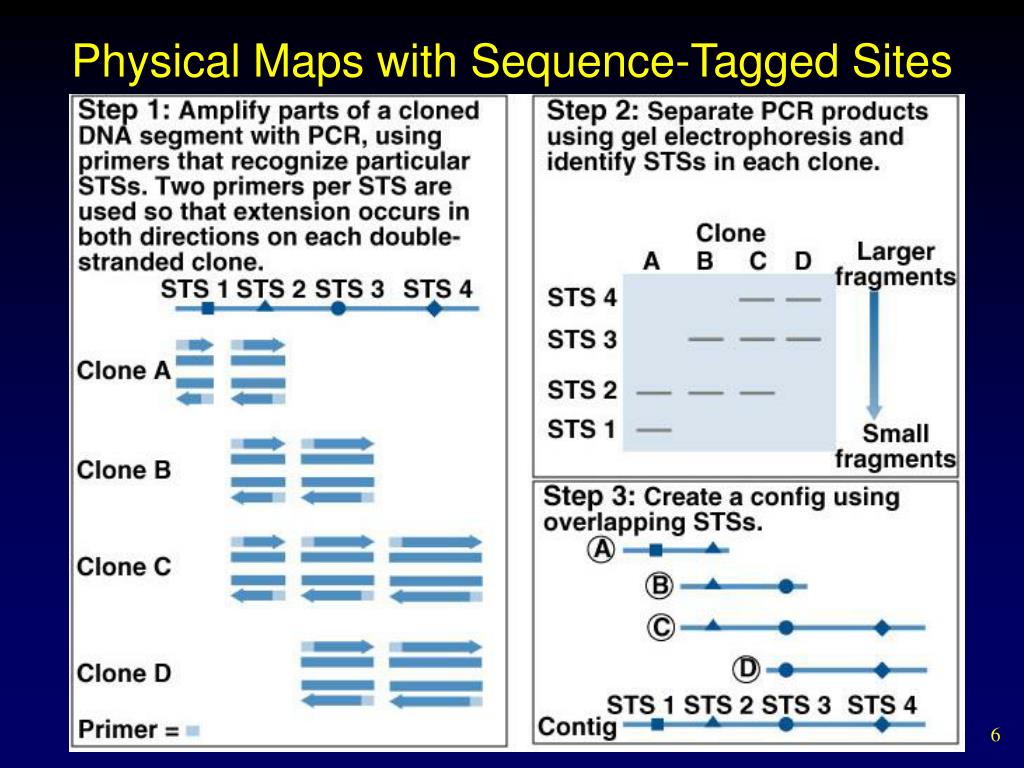 Physical Maps with Sequence-Tagged Sites

Step 1: Amplify parts of a cloned DNA segment with PCR, using primers that recognize particular STSs. Two primers per STS are used so that extension occurs in both directions on each double-stranded clone.

STS 1 STS 2 STS 3 STS 4

Clone A

Clone B

Clone C

Clone D

Primer =

Step 2: Separate PCR products using gel electrophoresis and identify STSs in each clone.

Clone
A B C D

STS 4
STS 3
STS 2
STS 1

Larger fragments

Small fragments

Step 3: Create a config using overlapping STSs.

A
B
C
D

STS 1 STS 2 STS 3 STS 4
Contig

6